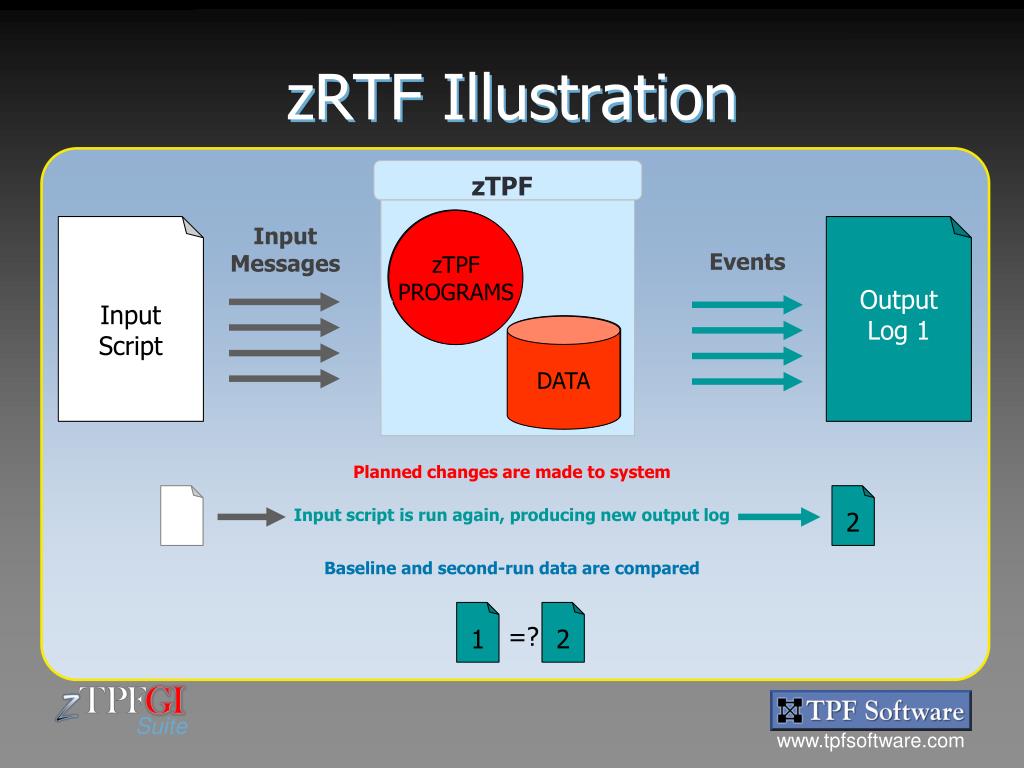 zRTF Illustration

zTPF

Input Script

Input Messages

zTPF PROGRAMS

DATA

Events

Output Log 1

Planned changes are made to system

Input script is run again, producing new output log

2

Baseline and second-run data are compared

1 =? 2

zTPFGI Suite

TPF Software

www.tpfsoftware.com